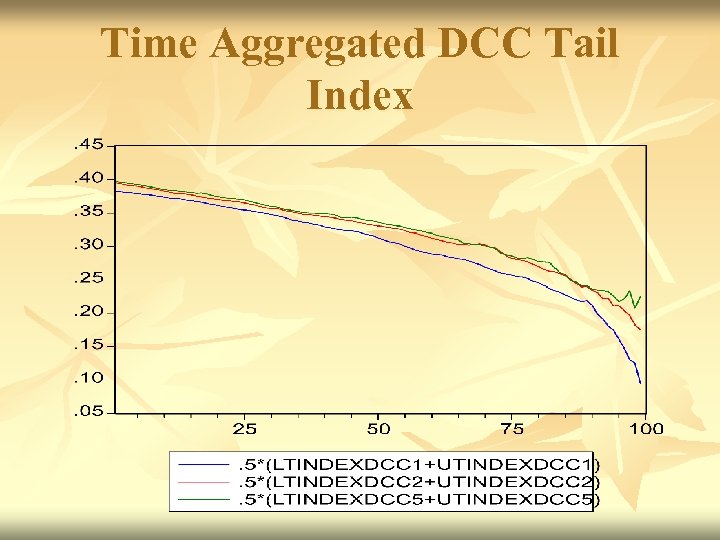 Time Aggregated DCC Tail Index

.45
.40
.35
.30
.25
.20
.15
.10
.05

25
50
75
100

.5*(LTINDEXDCC1+UTINDEXDCC1)
.5*(LTINDEXDCC2+UTINDEXDCC2)
.5*(LTINDEXDCC5+UTINDEXDCC5)